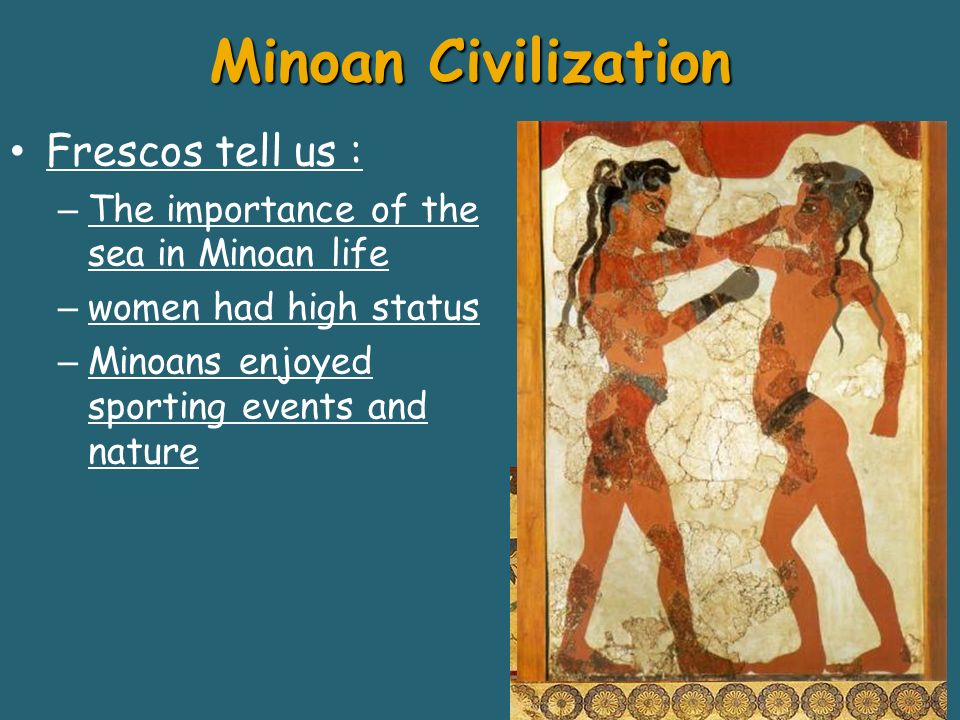 Minoan Civilization

• Frescos tell us :
– The importance of the sea in Minoan life
– women had high status
– Minoans enjoyed sporting events and nature